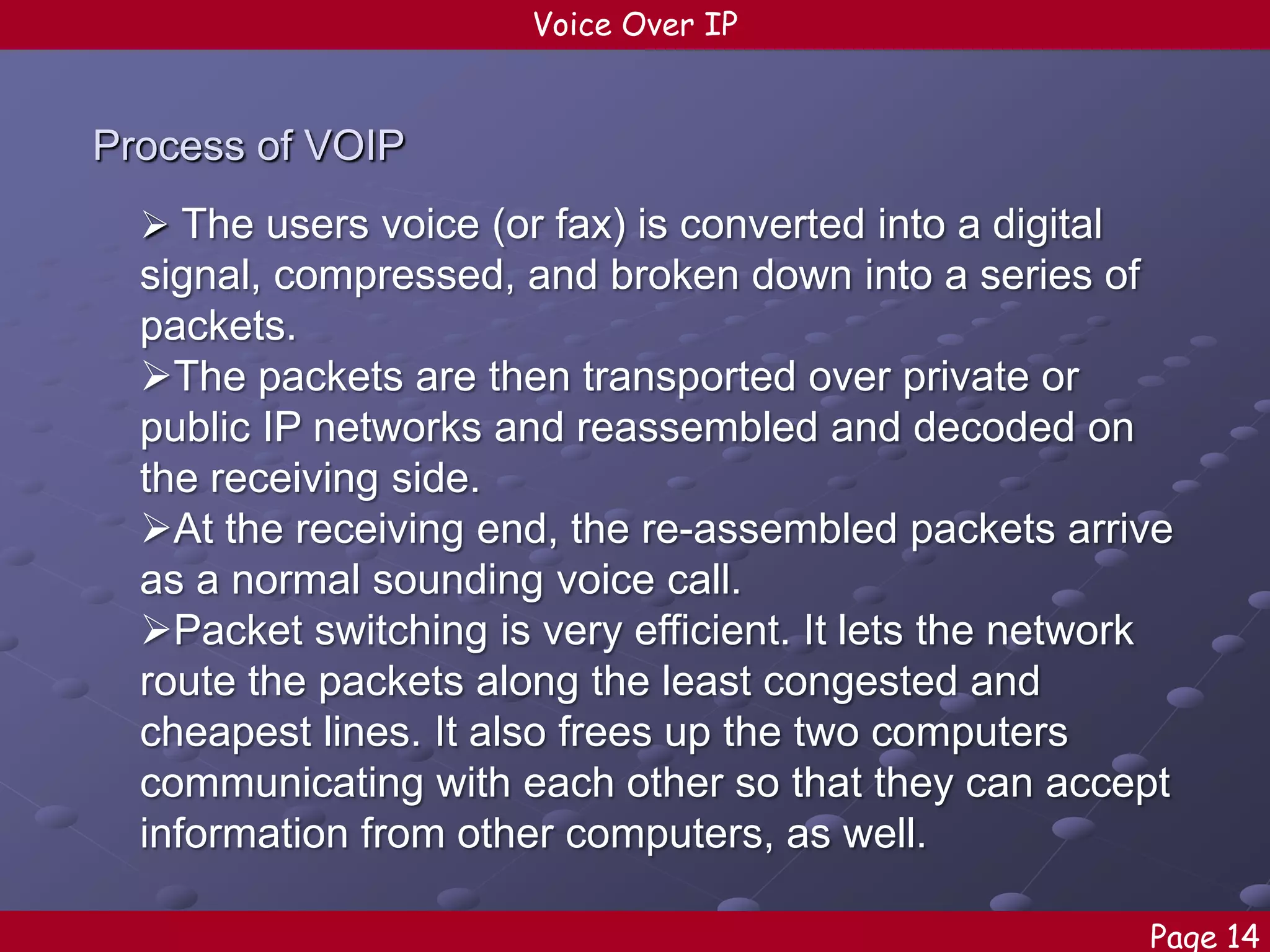 Voice Over IP

Process of VOIP

➢ The users voice (or fax) is converted into a digital signal, compressed, and broken down into a series of packets.
➢The packets are then transported over private or public IP networks and reassembled and decoded on the receiving side.
➢At the receiving end, the re-assembled packets arrive as a normal sounding voice call.
➢Packet switching is very efficient. It lets the network route the packets along the least congested and cheapest lines. It also frees up the two computers communicating with each other so that they can accept information from other computers, as well.

Page 14